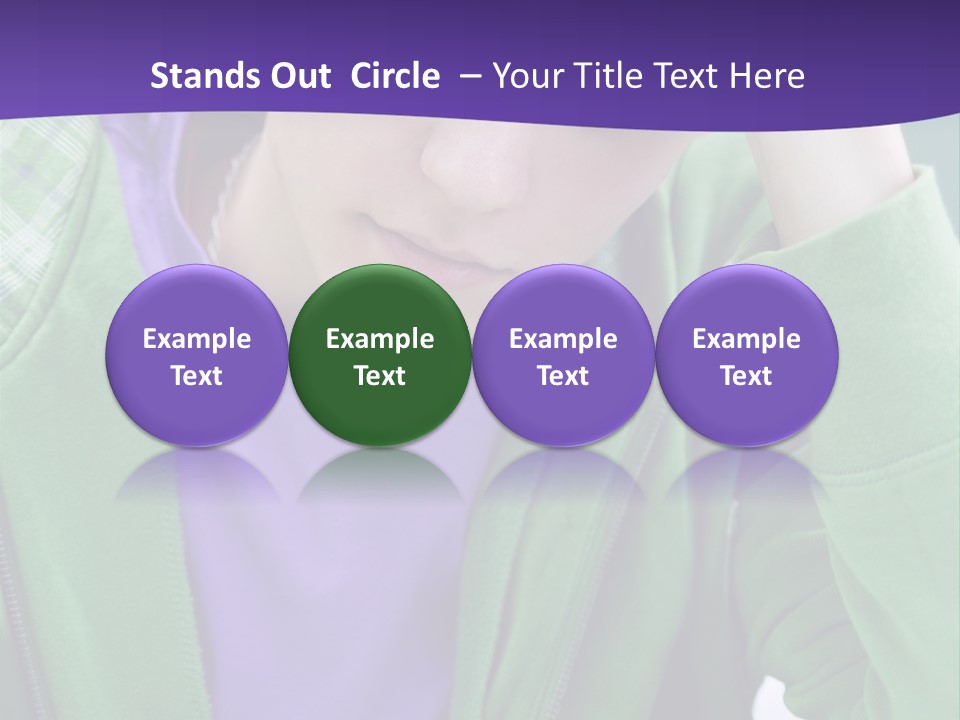 Stands Out Circle – Your Title Text Here

Example Text

Example Text

Example Text

Example Text